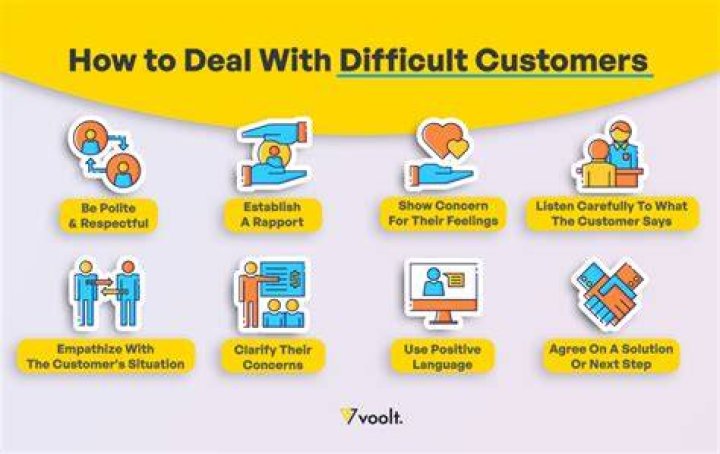 How to Deal With Difficult Customers

Be Polite & Respectful

Establish A Rapport

Show Concern For Their Feelings

Listen Carefully To What The Customer Says

Empathize With The Customer's Situation

Clarify Their Concerns

Use Positive Language

Agree On A Solution Or Next Step

voolt.